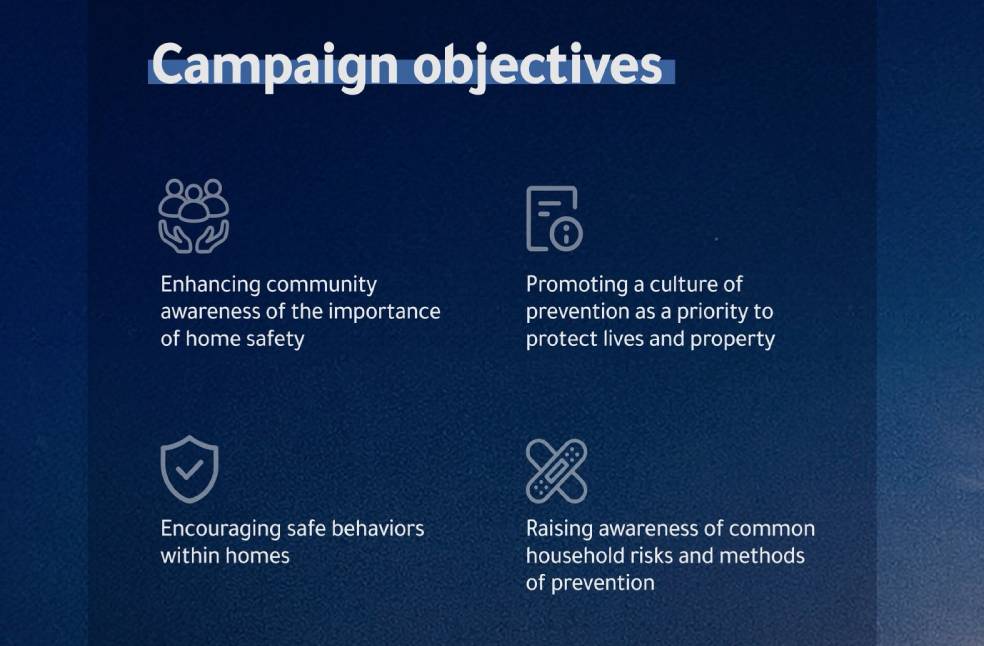 Campaign objectives

Enhancing community awareness of the importance of home safety

Promoting a culture of prevention as a priority to protect lives and property

Encouraging safe behaviors within homes

Raising awareness of common household risks and methods of prevention